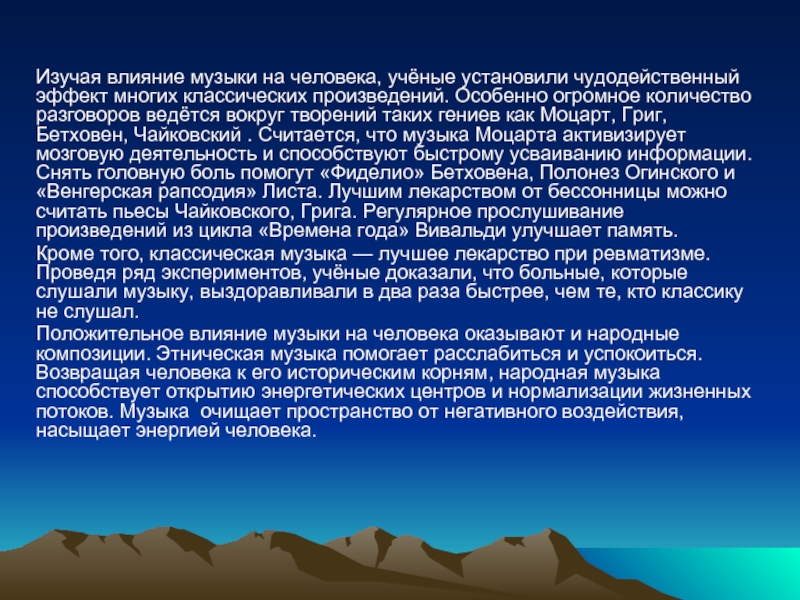 Изучая влияние музыки на человека, учёные установили чудодейственный эффект многих классических произведений. Особенно огромное количество разговоров ведётся вокруг творений таких гениев как Моцарт, Григ, Бетховен, Чайковский . Считается, что музыка Моцарта активизирует мозговую деятельность и способствуют быстрому усваиванию информации. Снять головную боль помогут «Фиделио» Бетховена, Полонез Огинского и «Венгерская рапсодия» Листа. Лучшим лекарством от бессонницы можно считать пьесы Чайковского, Грига. Регулярное прослушивание произведений из цикла «Времена года» Вивальди улучшает память.

Кроме того, классическая музыка — лучшее лекарство при ревматизме. Проведя ряд экспериментов, учёные доказали, что больные, которые слушали музыку, выздоравливали в два раза быстрее, чем те, кто классику не слушал.

Положительное влияние музыки на человека оказывают и народные композиции. Этническая музыка помогает расслабиться и успокоиться. Возвращая человека к его историческим корням, народная музыка способствует открытию энергетических центров и нормализации жизненных потоков. Музыка очищает пространство от негативного воздействия, насыщает энергией человека.